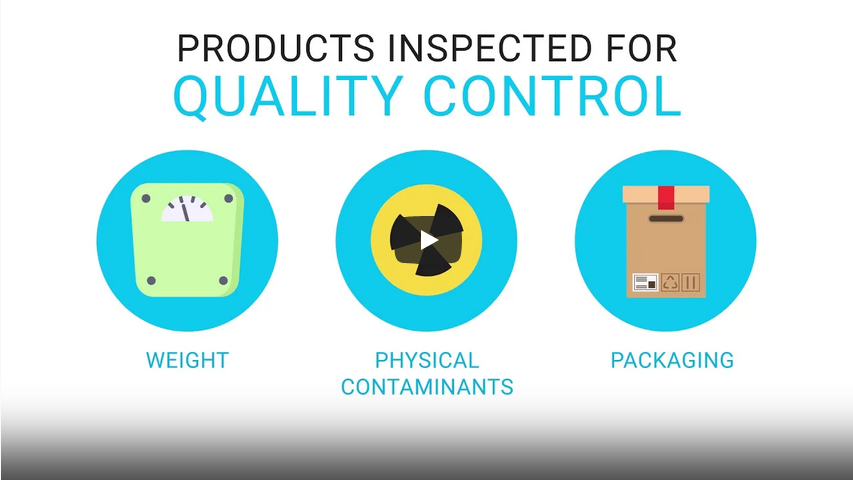 PRODUCTS INSPECTED FOR
QUALITY CONTROL

WEIGHT

PHYSICAL CONTAMINANTS

PACKAGING